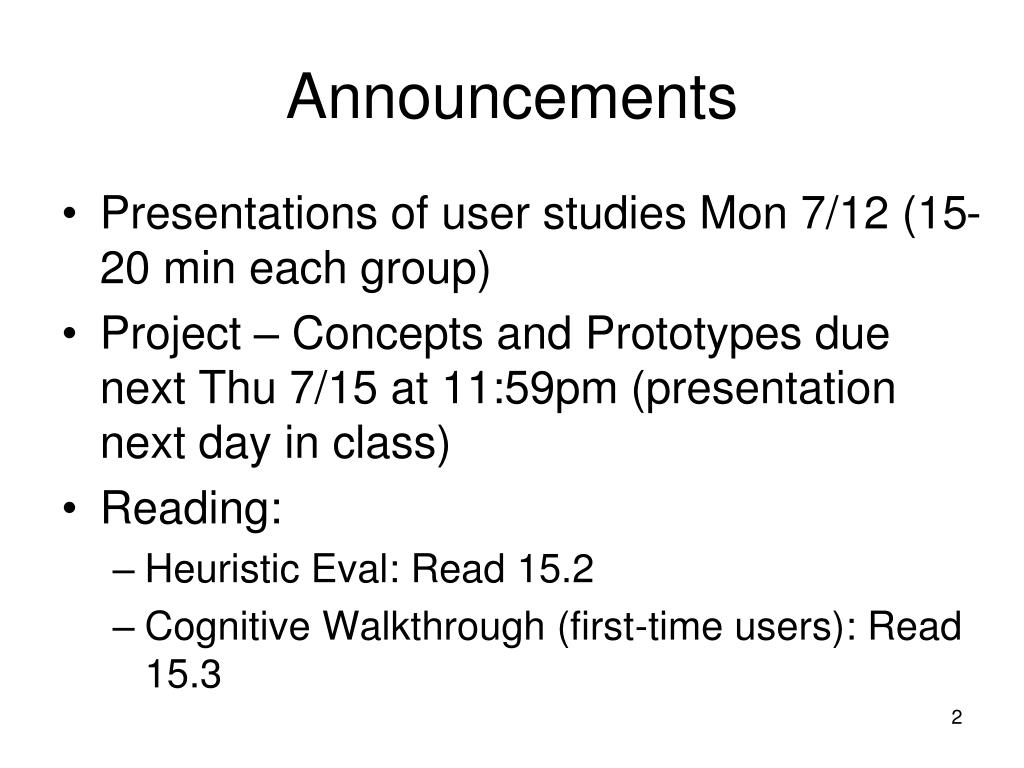 Announcements

• Presentations of user studies Mon 7/12 (15-20 min each group)
• Project – Concepts and Prototypes due next Thu 7/15 at 11:59pm (presentation next day in class)
• Reading:
– Heuristic Eval: Read 15.2
– Cognitive Walkthrough (first-time users): Read 15.3

2